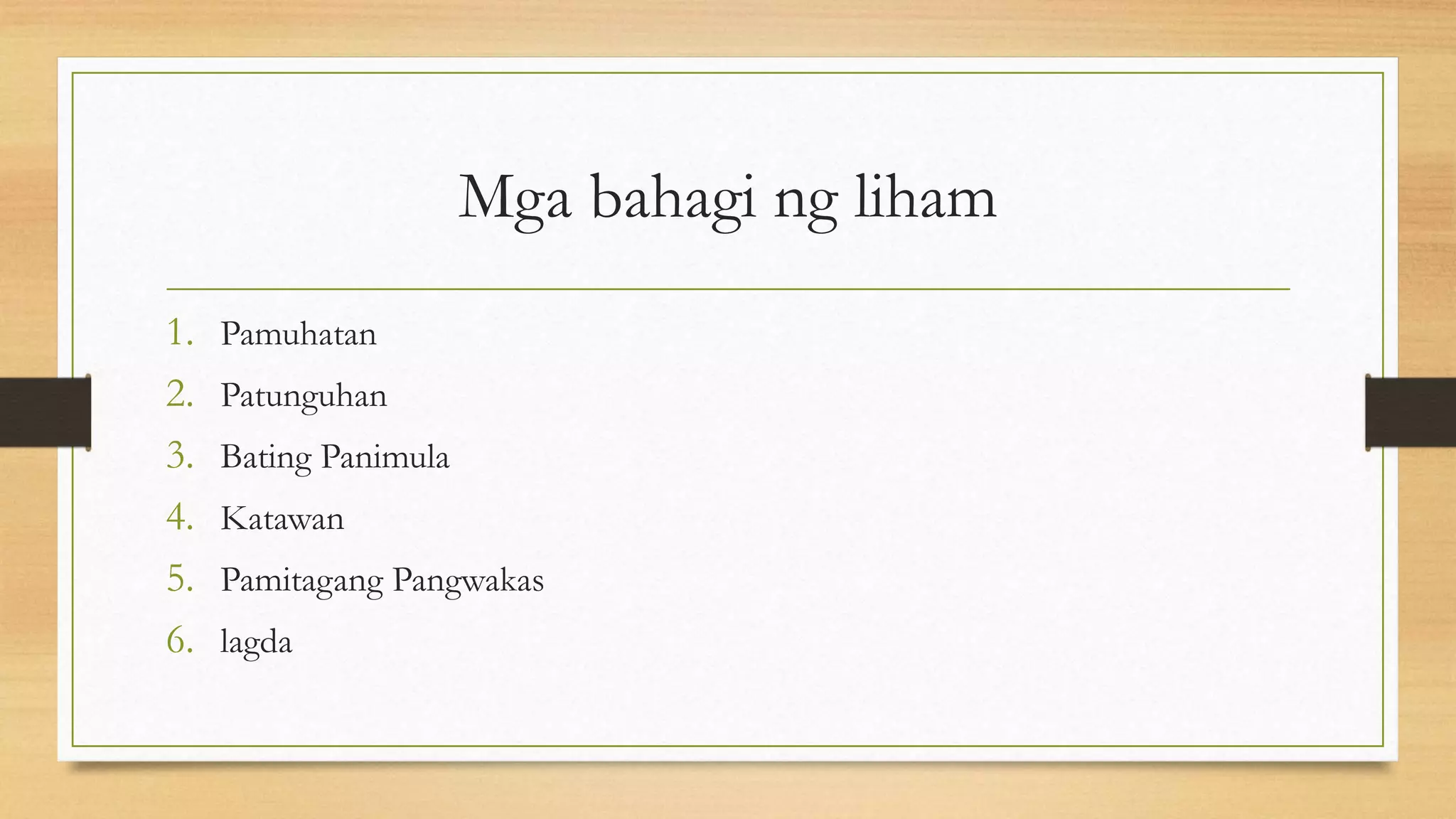 Mga bahagi ng liham

1. Pamuhatan
2. Patunguhan
3. Bating Panimula
4. Katawan
5. Pamitagang Pangwakas
6. lagda